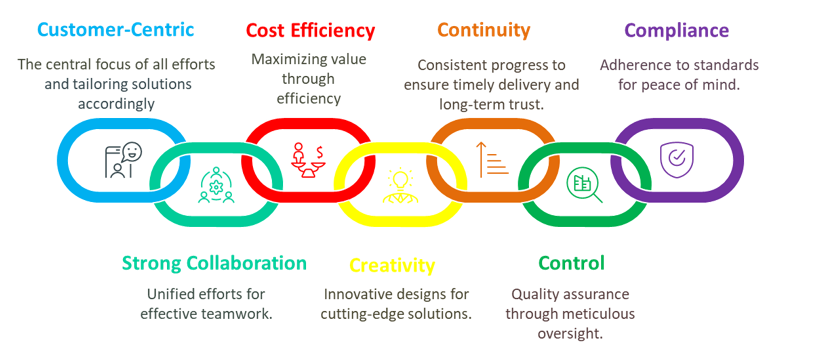 Customer-Centric

The central focus of all efforts and tailoring solutions accordingly

Cost Efficiency

Maximizing value through efficiency

Continuity

Consistent progress to ensure timely delivery and long-term trust.

Compliance

Adherence to standards for peace of mind.

Strong Collaboration

Unified efforts for effective teamwork.

Creativity

Innovative designs for cutting-edge solutions.

Control

Quality assurance through meticulous oversight.